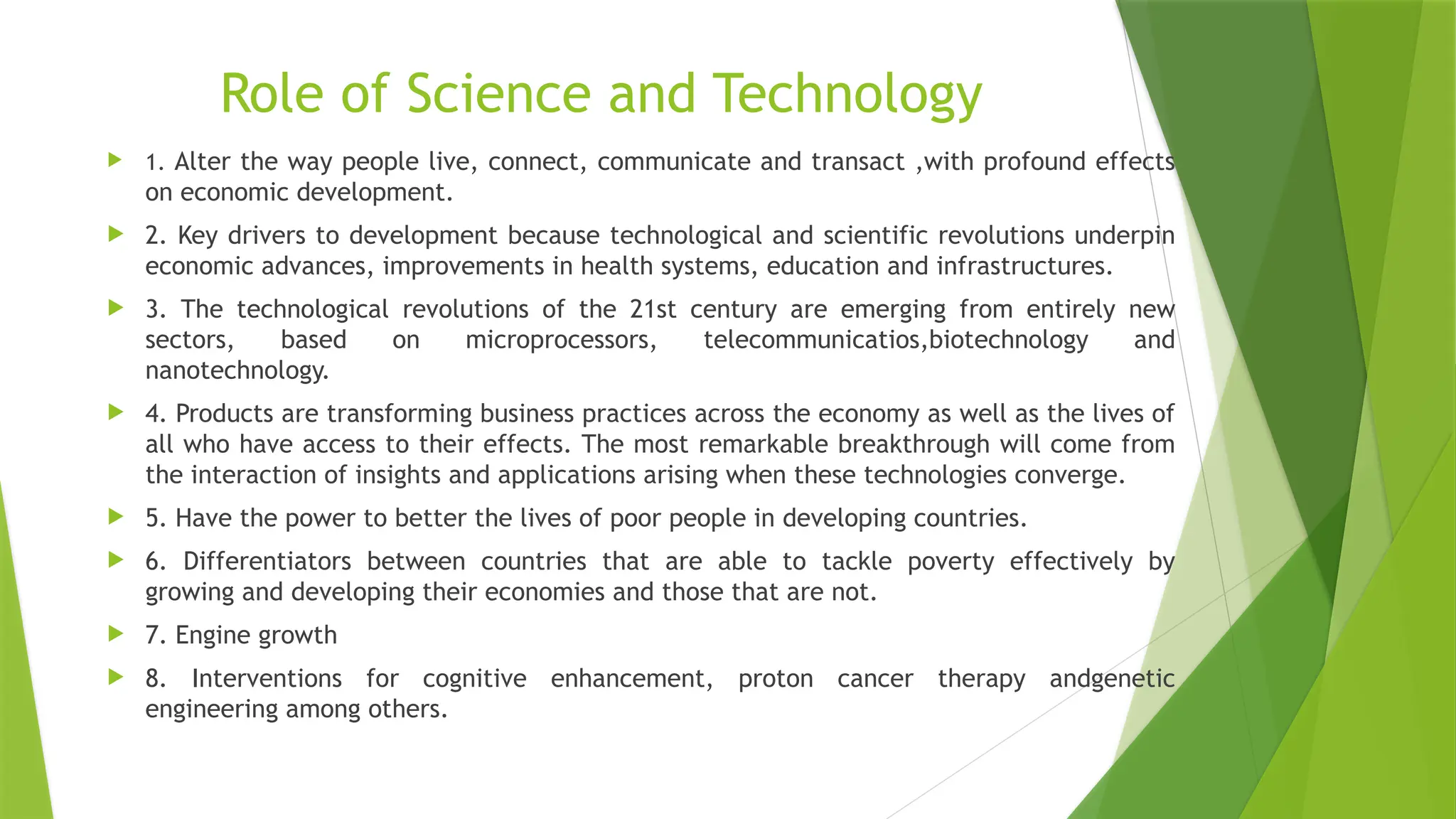 Role of Science and Technology

1. Alter the way people live, connect, communicate and transact ,with profound effects on economic development.

2. Key drivers to development because technological and scientific revolutions underpin economic advances, improvements in health systems, education and infrastructures.

3. The technological revolutions of the 21st century are emerging from entirely new sectors, based on microprocessors, telecommunicatios,biotechnology and nanotechnology.

4. Products are transforming business practices across the economy as well as the lives of all who have access to their effects. The most remarkable breakthrough will come from the interaction of insights and applications arising when these technologies converge.

5. Have the power to better the lives of poor people in developing countries.

6. Differentiators between countries that are able to tackle poverty effectively by growing and developing their economies and those that are not.

7. Engine growth

8. Interventions for cognitive enhancement, proton cancer therapy andgenetic engineering among others.